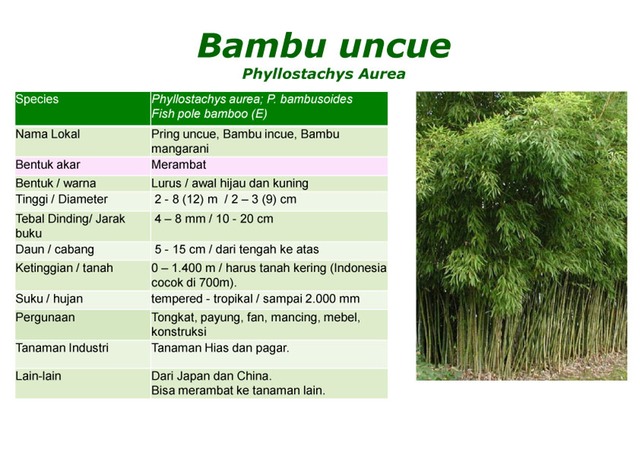 Bambu uncue
Phyllostachys Aurea

| Species | Phyllostachys aurea; P. bambusoides Fish pole bamboo (E) |
|---|---|
| Nama Lokal | Pring uncue, Bambu incue, Bambu mangarani |
| Bentuk akar | Merambat |
| Bentuk / warna | Lurus / awal hijau dan kuning |
| Tinggi / Diameter | 2 - 8 (12) m / 2 – 3 (9) cm |
| Tebal Dinding/ Jarak buku | 4 – 8 mm / 10 - 20 cm |
| Daun / cabang | 5 - 15 cm / dari tengah ke atas |
| Ketinggian / tanah | 0 – 1.400 m / harus tanah kering (Indonesia cocok di 700m). |
| Suku / hujan | tempered - tropikal / sampai 2.000 mm |
| Pergunaan | Tongkat, payung, fan, mancing, mebel, konstruksi |
| Tanaman Industri | Tanaman Hias dan pagar. |
| Lain-lain | Dari Japan dan China. Bisa merambat ke tanaman lain. |